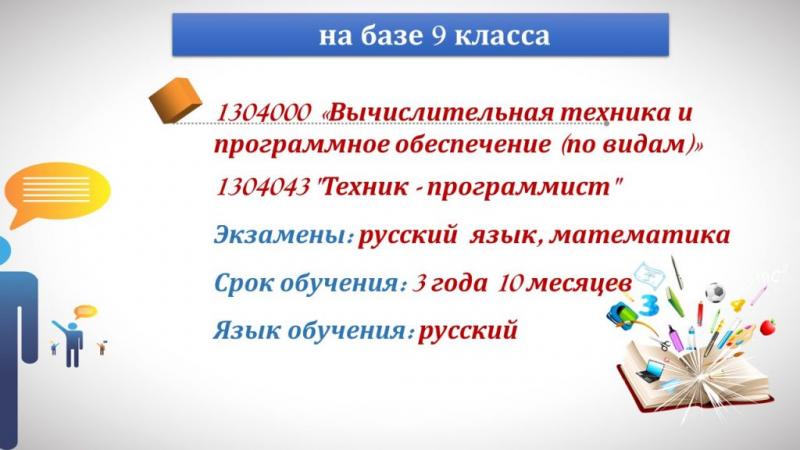 на базе 9 класса

1304000 «Вычислительная техника и программное обеспечение (по видам)»

1304043 "Техник - программист"

Экзамены: русский язык, математика

Срок обучения: 3 года 10 месяцев

Язык обучения: русский